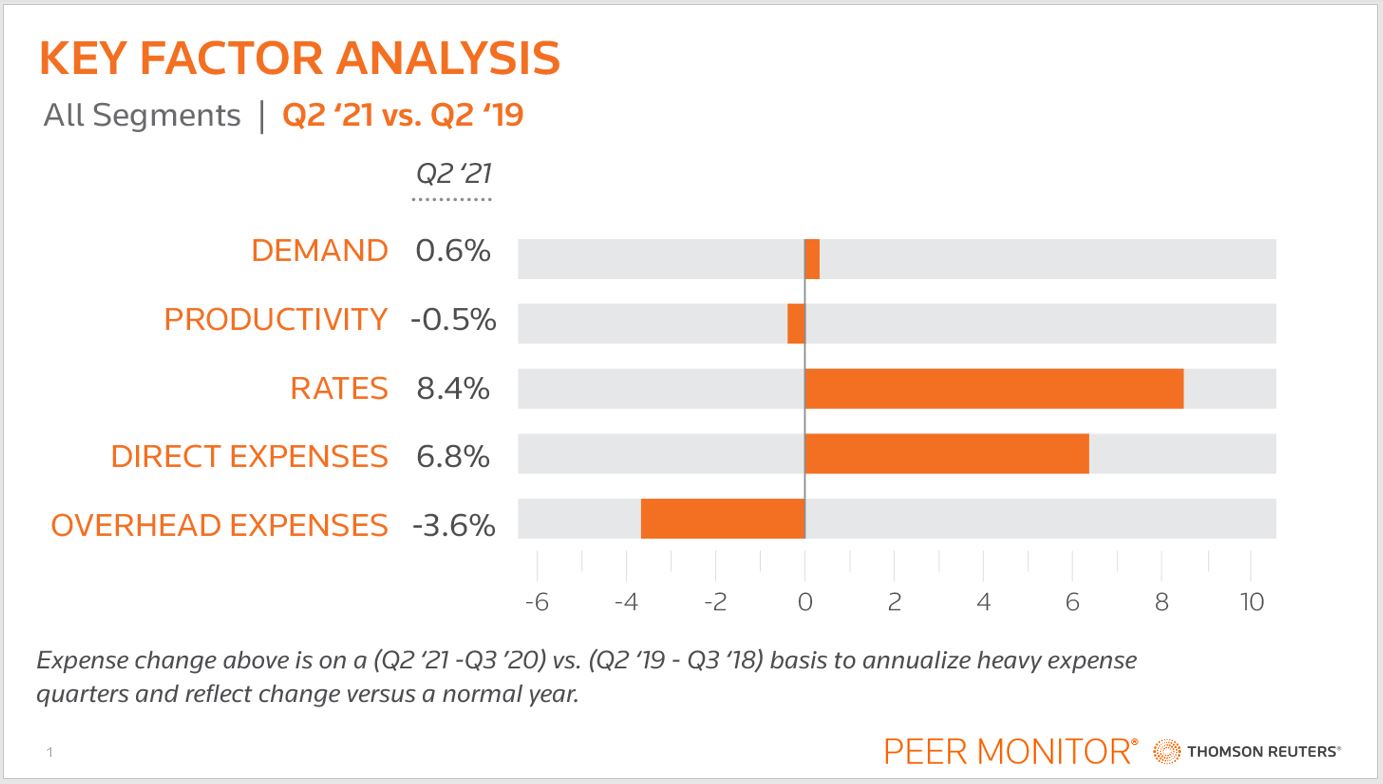 KEY FACTOR ANALYSIS

All Segments | Q2 '21 vs. Q2 '19

Q2 '21

DEMAND 0.6%

PRODUCTIVITY -0.5%

RATES 8.4%

DIRECT EXPENSES 6.8%

OVERHEAD EXPENSES -3.6%

-6 -4 -2 0 2 4 6 8 10

Expense change above is on a (Q2 '21 -Q3 '20) vs. (Q2 '19 - Q3 '18) basis to annualize heavy expense quarters and reflect change versus a normal year.

1

PEER MONITOR® THOMSON REUTERS®